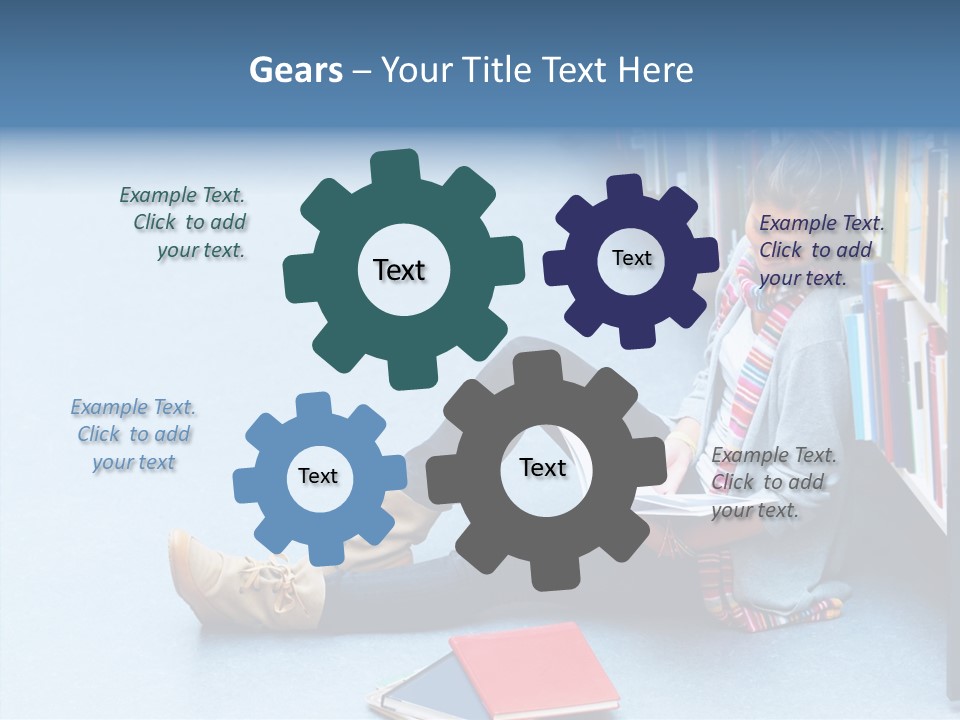 Gears – Your Title Text Here

Example Text. Click to add your text.

Text

Text

Example Text. Click to add your text.

Example Text. Click to add your text

Text

Text

Example Text. Click to add your text.